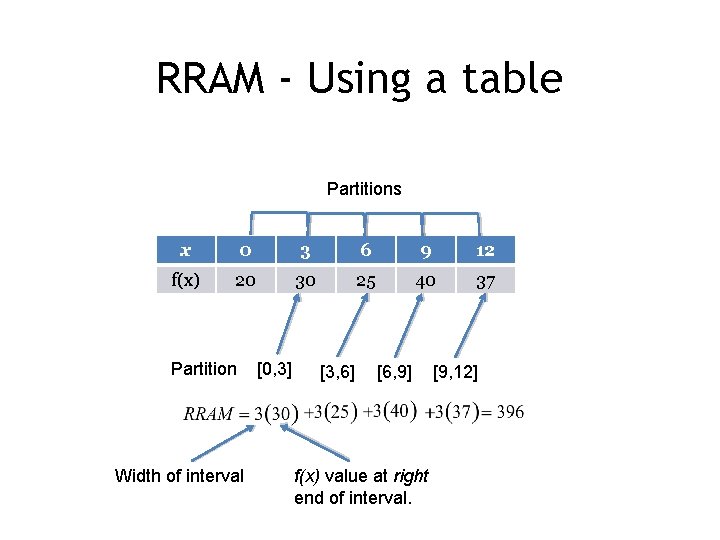 RRAM - Using a table

Partitions

| x | 0 | 3 | 6 | 9 | 12 |
|---|---|---|---|---|---|
| f(x) | 20 | 30 | 25 | 40 | 37 |

Partition [0,3] [3,6] [6,9] [9,12]

$RRAM = 3(30) + 3(25) + 3(40) + 3(37) = 396$

Width of interval

f(x) value at right end of interval.